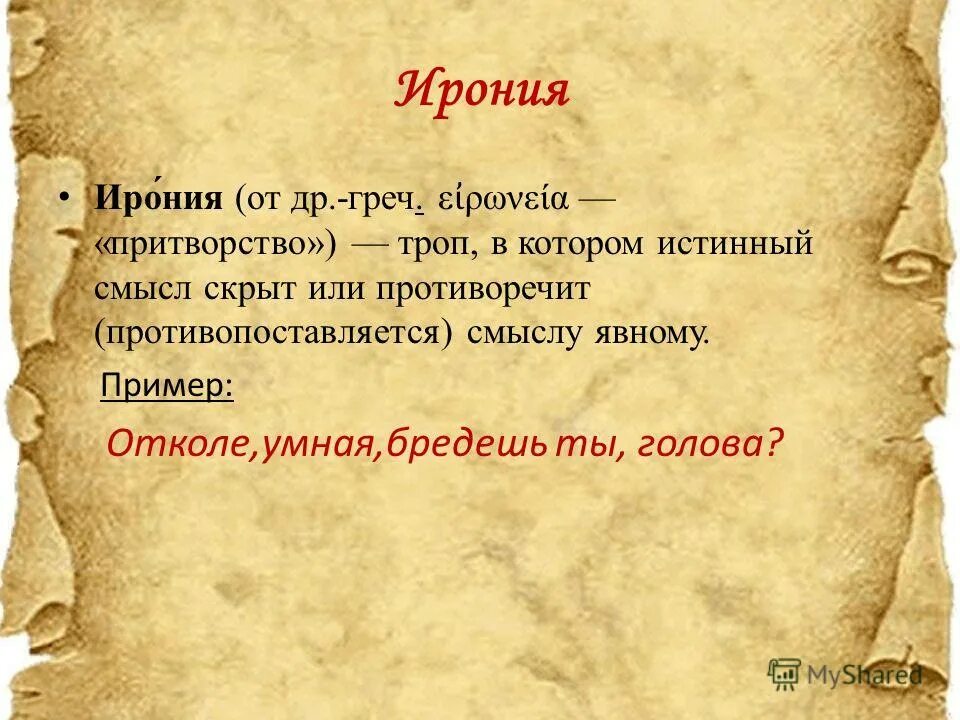 Ирония

• Иро́ния (от др.-греч. εἰρωνεία — «притворство») — троп, в котором истинный смысл скрыт или противоречит (противопоставляется) смыслу явному.

Пример:

Отколе,умная,бредешь ты, голова?

MyShared